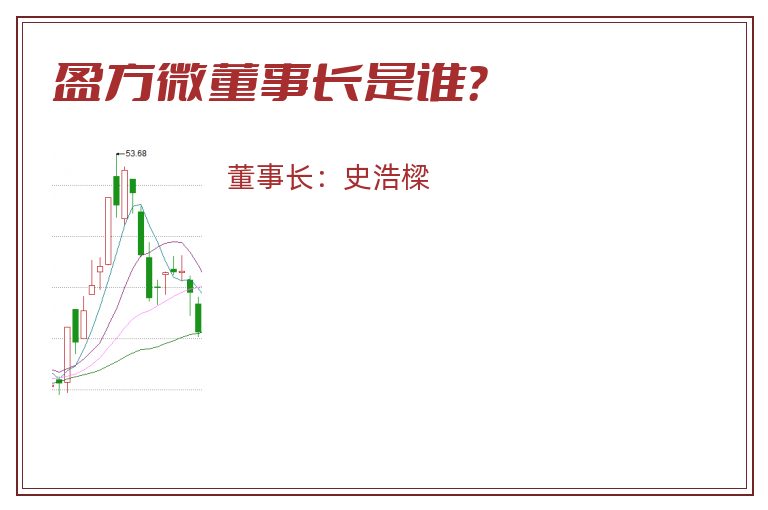 盈方微董事长是谁?

53.68

董事长：史浩樑